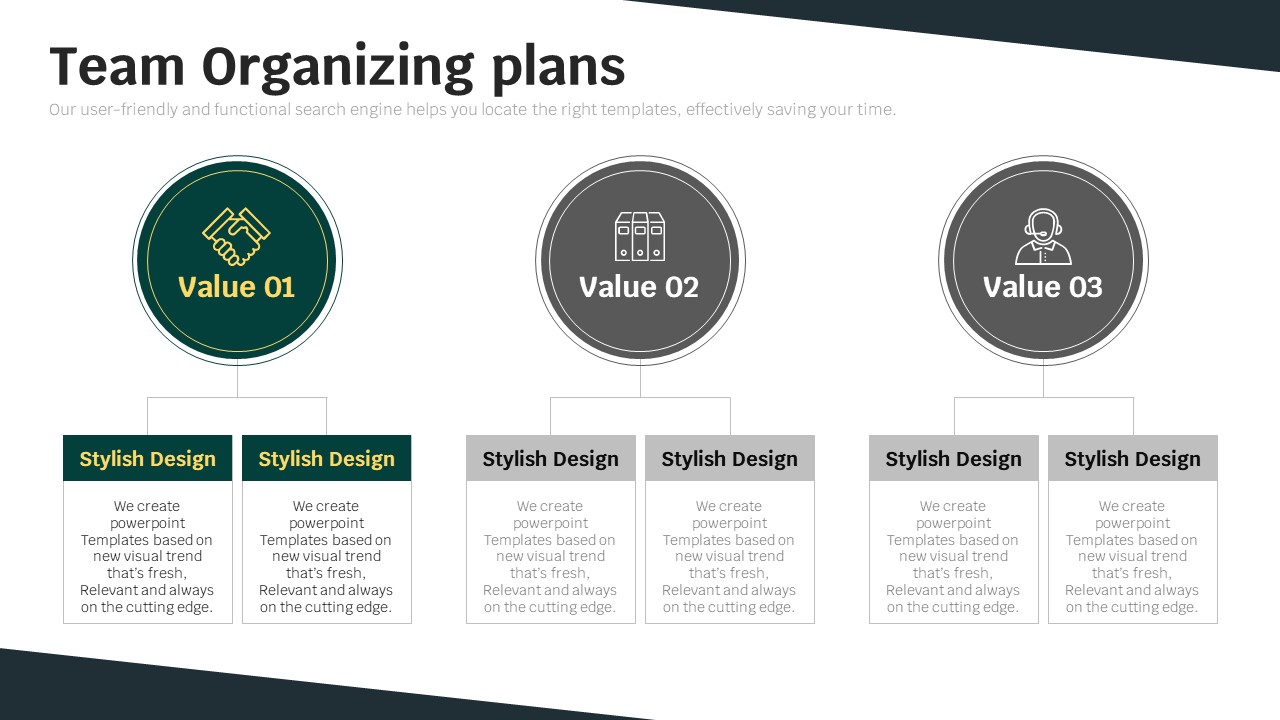 Team Organizing plans

Our user-friendly and functional search engine helps you locate the right templates, effectively saving your time.

Value 01

Stylish Design

We create powerpoint Templates based on new visual trend that's fresh, Relevant and always on the cutting edge.

Stylish Design

We create powerpoint Templates based on new visual trend that's fresh, Relevant and always on the cutting edge.

Value 02

Stylish Design

We create powerpoint Templates based on new visual trend that's fresh, Relevant and always on the cutting edge.

Stylish Design

We create powerpoint Templates based on new visual trend that's fresh, Relevant and always on the cutting edge.

Value 03

Stylish Design

We create powerpoint Templates based on new visual trend that's fresh, Relevant and always on the cutting edge.

Stylish Design

We create powerpoint Templates based on new visual trend that's fresh, Relevant and always on the cutting edge.